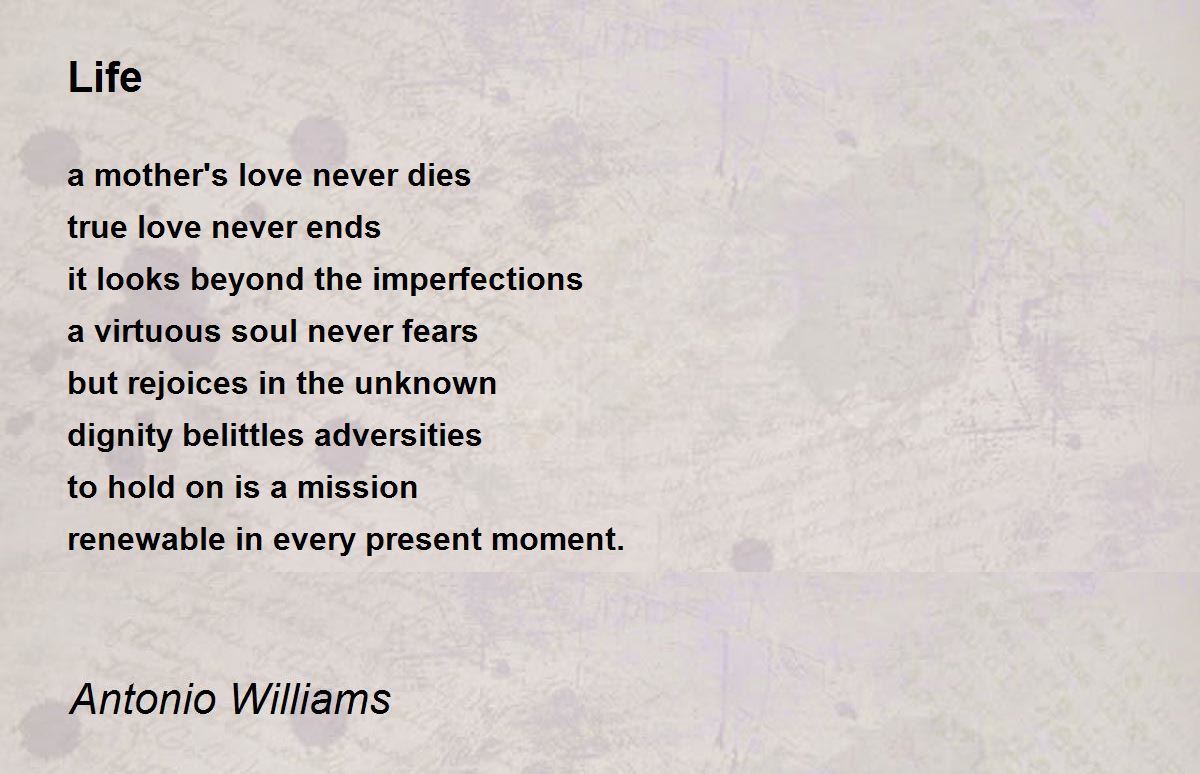 Life

a mother's love never dies
true love never ends
it looks beyond the imperfections
a virtuous soul never fears
but rejoices in the unknown
dignity belittles adversities
to hold on is a mission
renewable in every present moment.

Antonio Williams